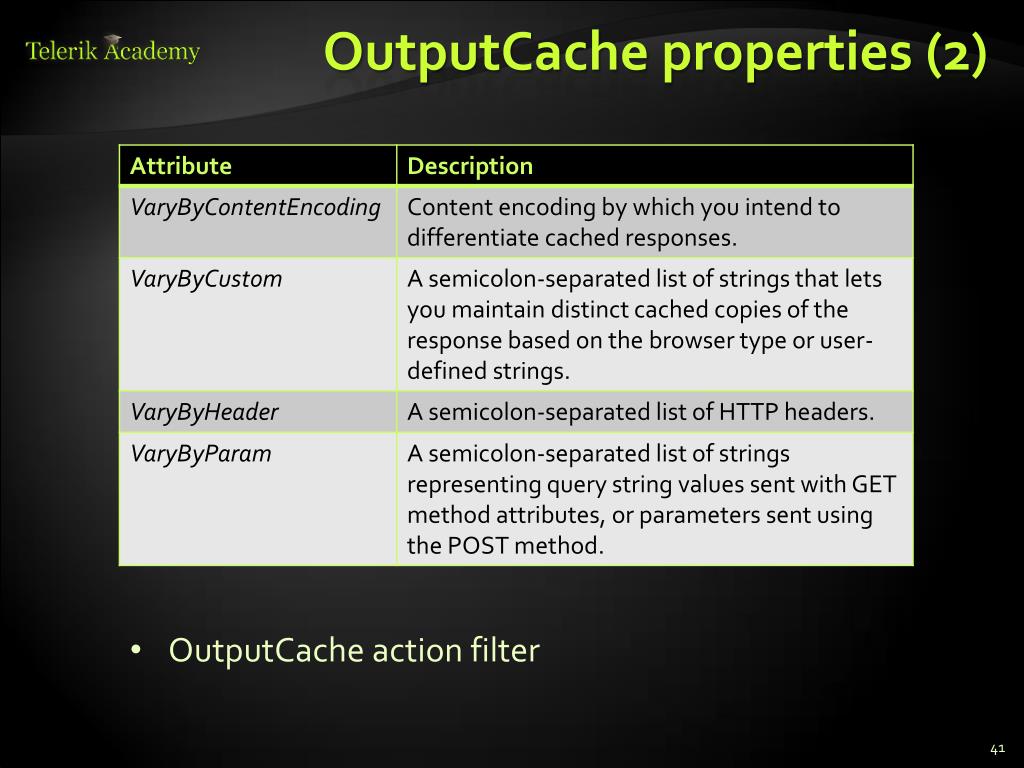 Telerik Academy

OutputCache properties (2)

| Attribute | Description |
|---|---|
| VaryByContentEncoding | Content encoding by which you intend to differentiate cached responses. |
| VaryByCustom | A semicolon-separated list of strings that lets you maintain distinct cached copies of the response based on the browser type or user-defined strings. |
| VaryByHeader | A semicolon-separated list of HTTP headers. |
| VaryByParam | A semicolon-separated list of strings representing query string values sent with GET method attributes, or parameters sent using the POST method. |

• OutputCache action filter

41